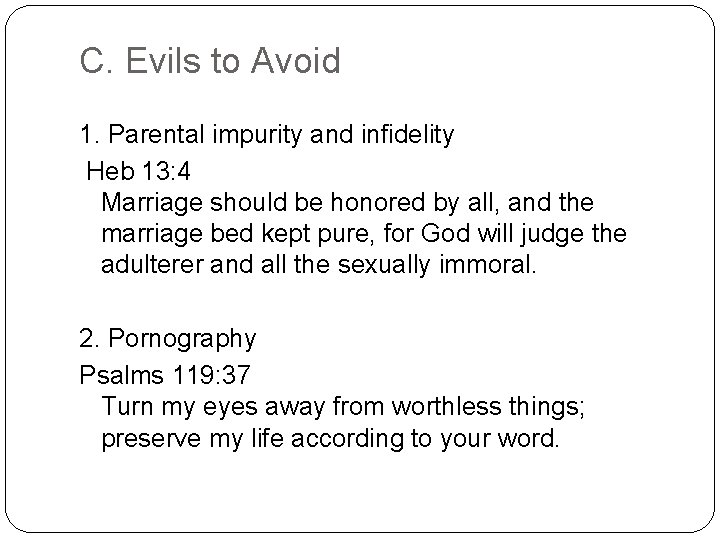 C. Evils to Avoid

1. Parental impurity and infidelity

Heb 13:4

Marriage should be honored by all, and the marriage bed kept pure, for God will judge the adulterer and all the sexually immoral.

2. Pornography

Psalms 119:37

Turn my eyes away from worthless things; preserve my life according to your word.